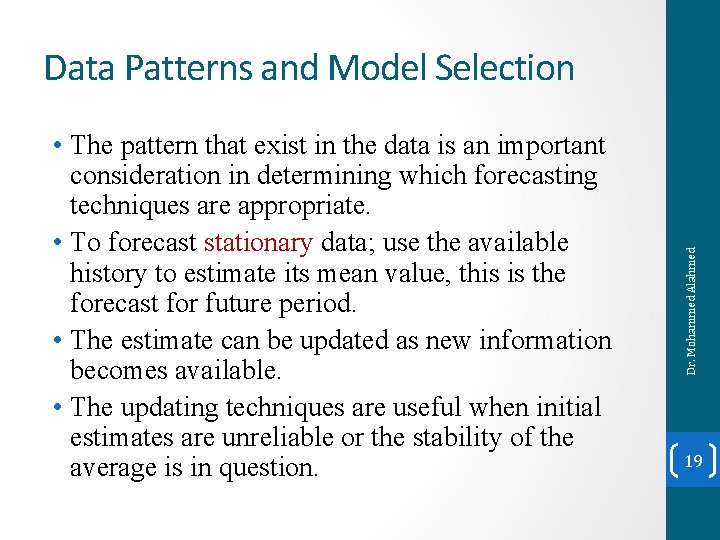 Data Patterns and Model Selection

• The pattern that exist in the data is an important consideration in determining which forecasting techniques are appropriate.
• To forecast stationary data; use the available history to estimate its mean value, this is the forecast for future period.
• The estimate can be updated as new information becomes available.
• The updating techniques are useful when initial estimates are unreliable or the stability of the average is in question.

Dr. Mohammed Alahmed

19